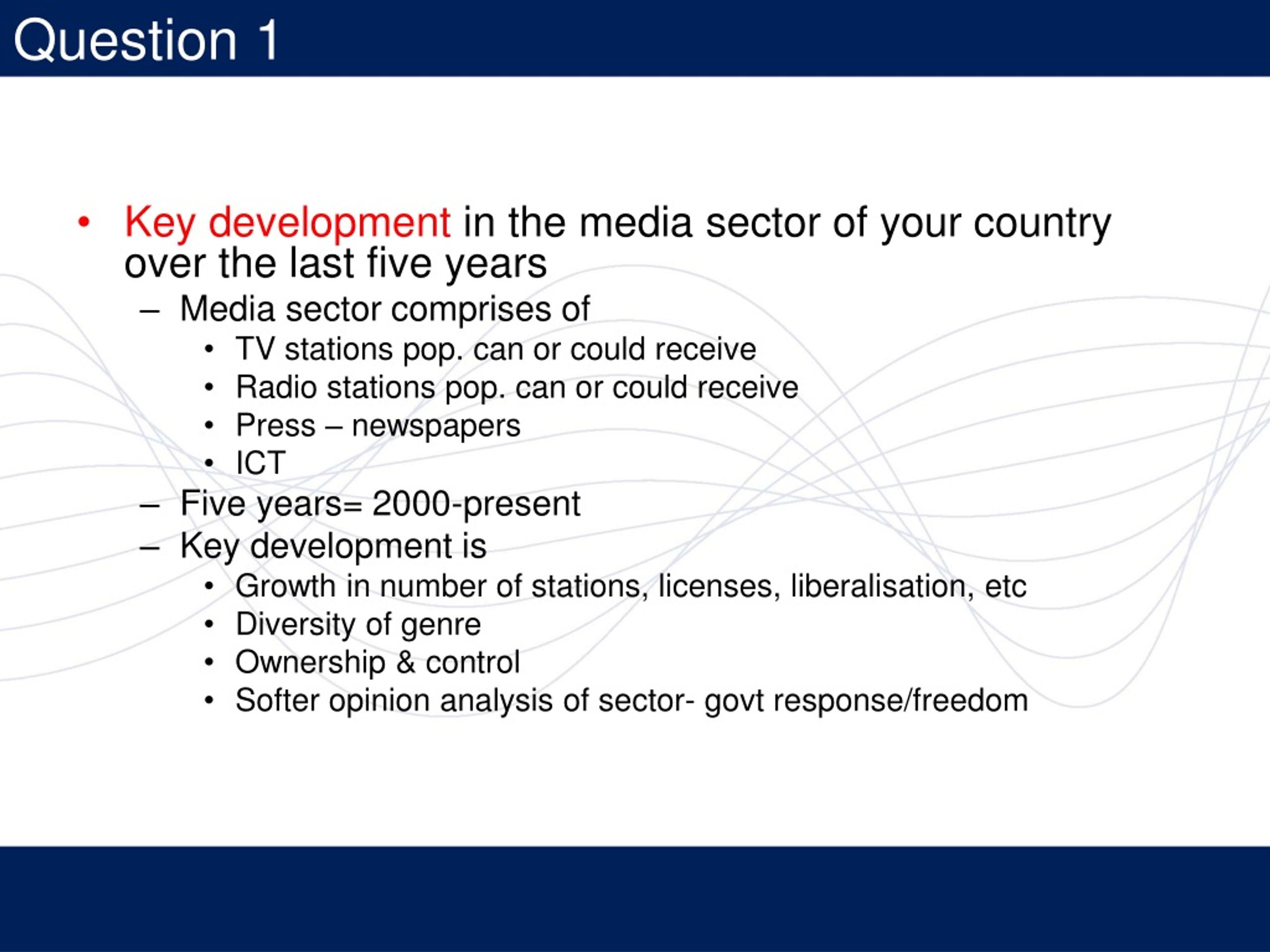 Question 1

• Key development in the media sector of your country over the last five years
  – Media sector comprises of
    • TV stations pop. can or could receive
    • Radio stations pop. can or could receive
    • Press – newspapers
    • ICT
  – Five years= 2000-present
  – Key development is
    • Growth in number of stations, licenses, liberalisation, etc
    • Diversity of genre
    • Ownership & control
    • Softer opinion analysis of sector- govt response/freedom